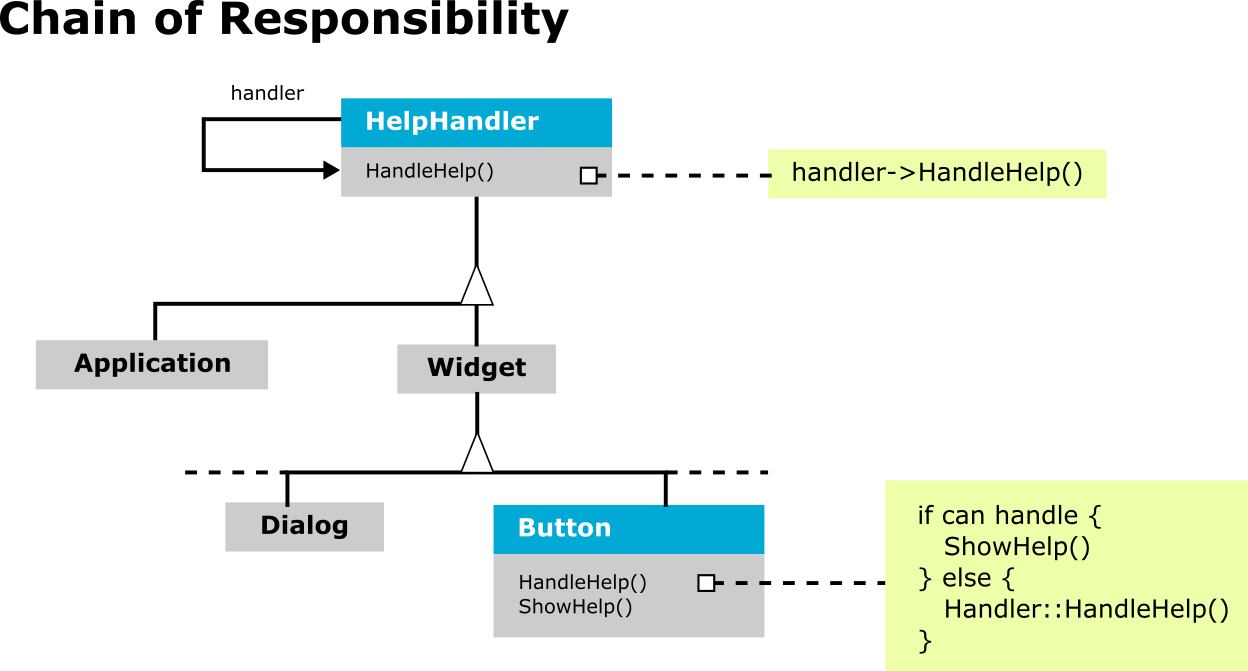 Chain of Responsibility

handler

HelpHandler

HandleHelp()

handler->HandleHelp()

Application

Widget

Dialog

Button

HandleHelp()
ShowHelp()

if can handle {
ShowHelp()
} else {
Handler::HandleHelp()
}